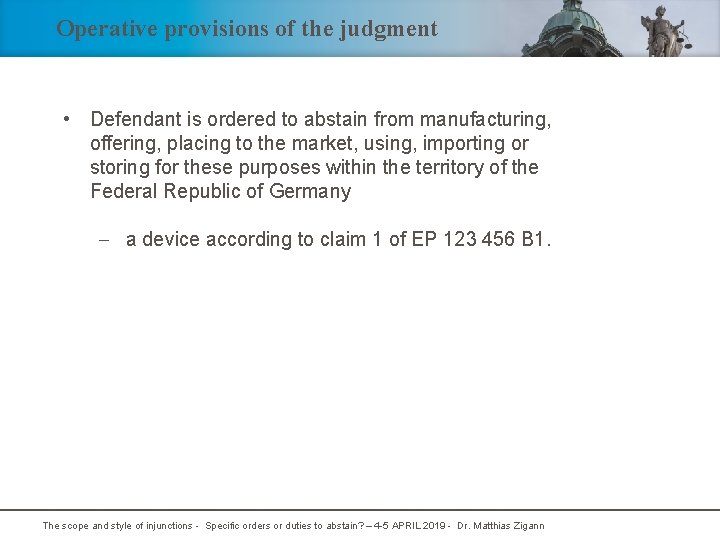 Operative provisions of the judgment

• Defendant is ordered to abstain from manufacturing, offering, placing to the market, using, importing or storing for these purposes within the territory of the Federal Republic of Germany

– a device according to claim 1 of EP 123 456 B1.

The scope and style of injunctions - Specific orders or duties to abstain? – 4-5 APRIL 2019 - Dr. Matthias Zigann